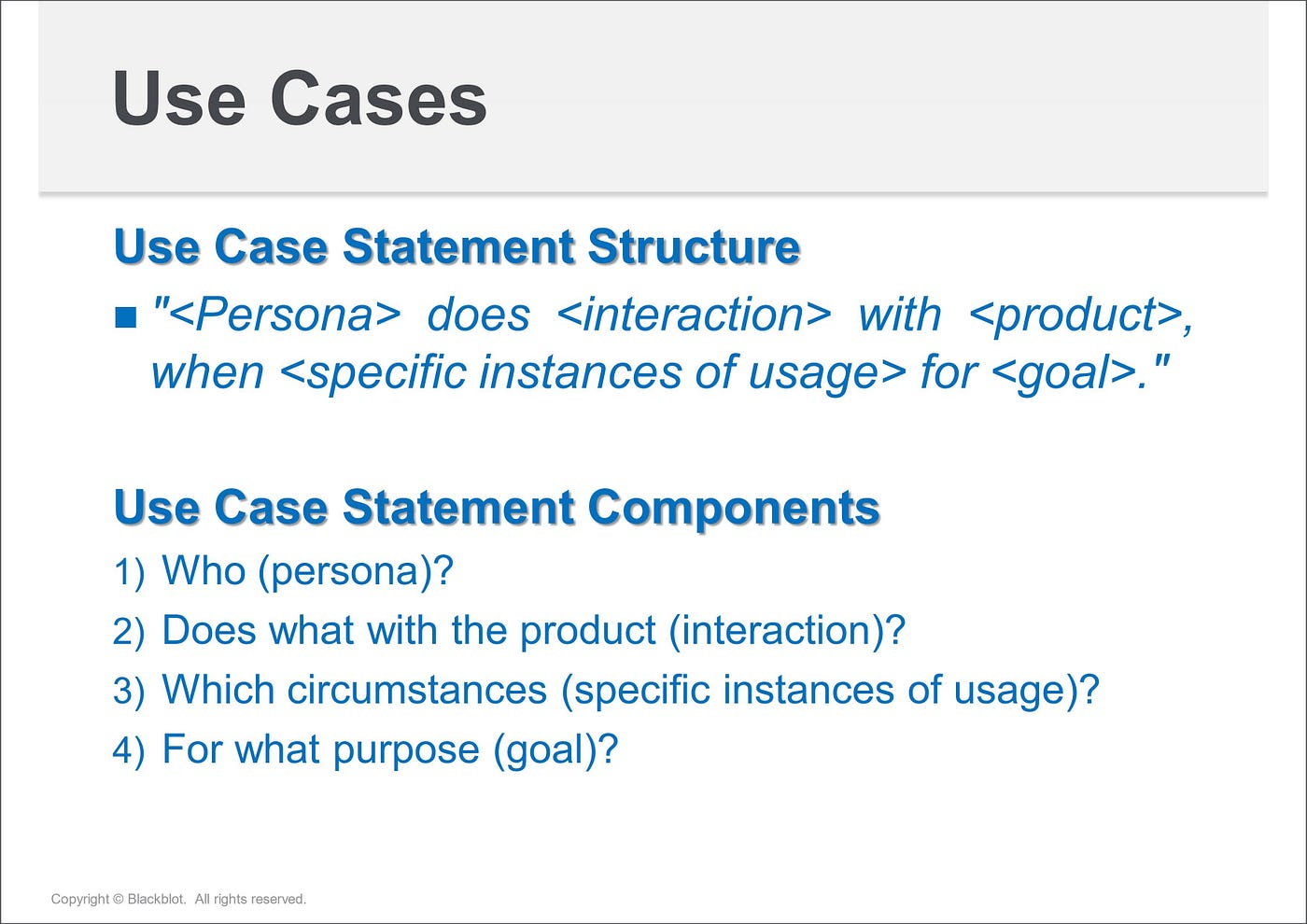 Use Cases

Use Case Statement Structure

■ "<Persona> does <interaction> with <product>, when <specific instances of usage> for <goal>."

Use Case Statement Components

1) Who (persona)?
2) Does what with the product (interaction)?
3) Which circumstances (specific instances of usage)?
4) For what purpose (goal)?

Copyright © Blackblot. All rights reserved.